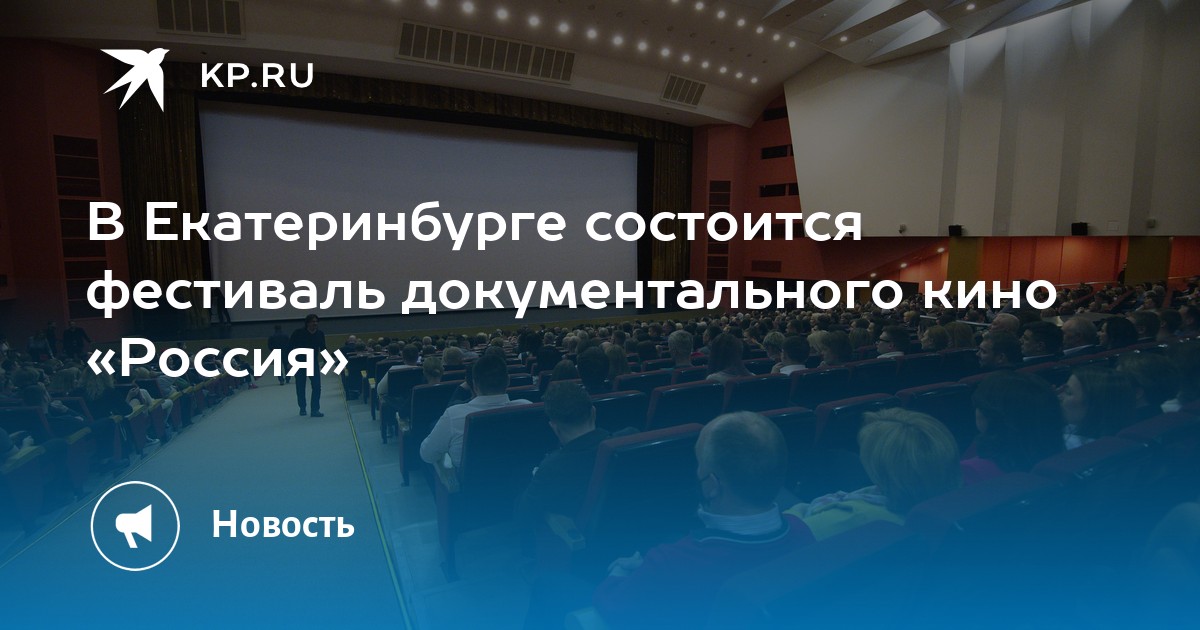 KP.RU

В Екатеринбурге состоится фестиваль документального кино «Россия»

Новость